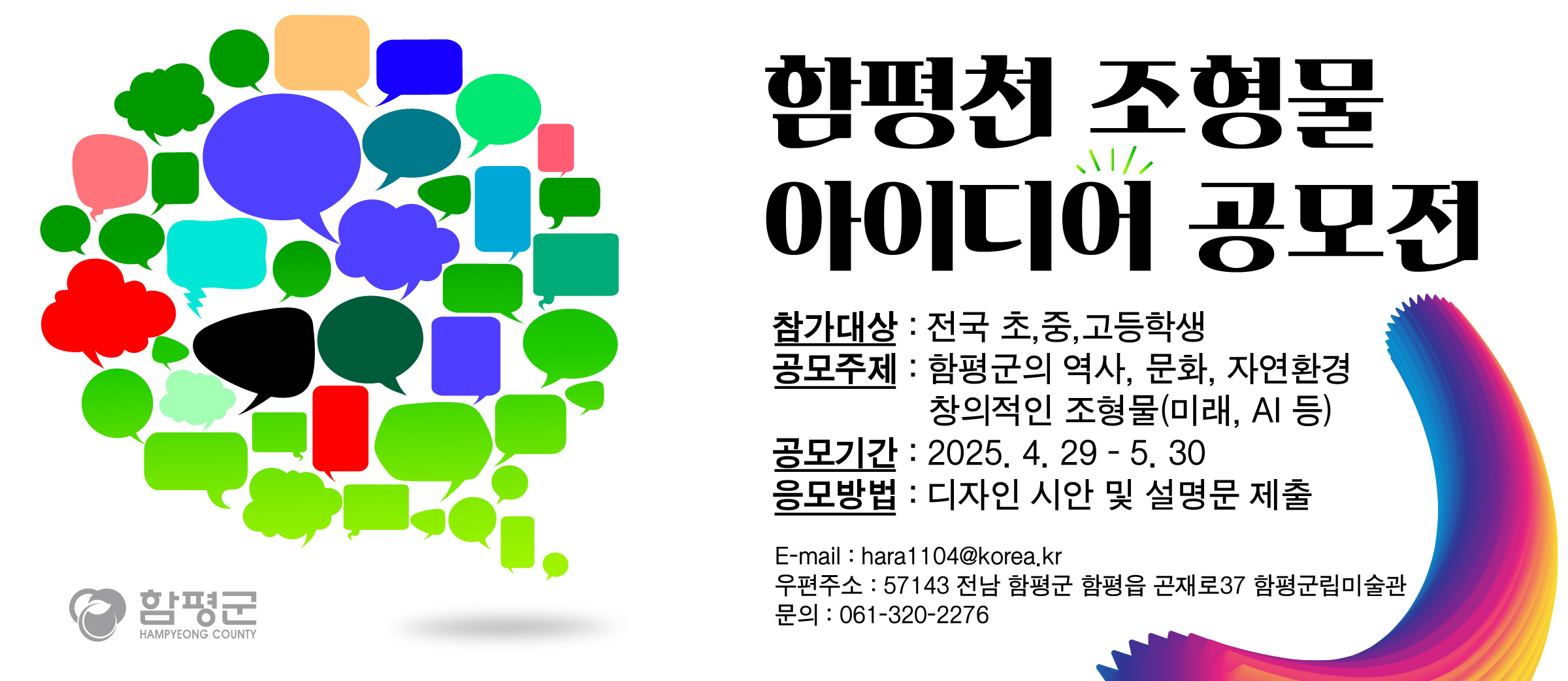 함평천 조형물
아이디어 공모전

참가대상 : 전국 초,중,고등학생
공모주제 : 함평군의 역사, 문화, 자연환경
창의적인 조형물(미래, AI 등)
공모기간 : 2025. 4. 29 - 5. 30
응모방법 : 디자인 시안 및 설명문 제출

E-mail : hara1104@korea.kr
우편주소 : 57143 전남 함평군 함평읍 곤재로37 함평군립미술관
문의 : 061-320-2276

함평군
HAMPYEONG COUNTY